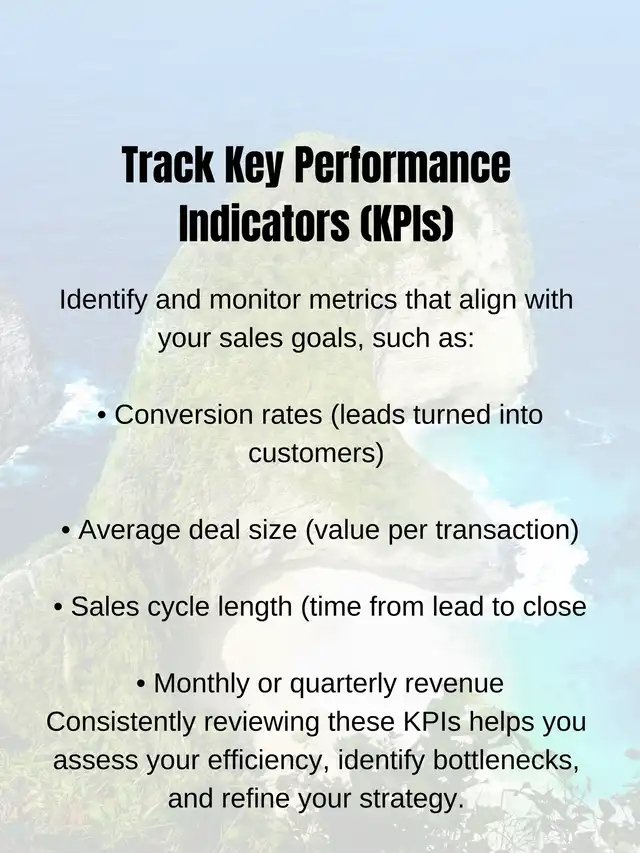 Track Key Performance Indicators (KPIs)

Identify and monitor metrics that align with your sales goals, such as:

• Conversion rates (leads turned into customers)

• Average deal size (value per transaction)

• Sales cycle length (time from lead to close

• Monthly or quarterly revenue
Consistently reviewing these KPIs helps you assess your efficiency, identify bottlenecks, and refine your strategy.